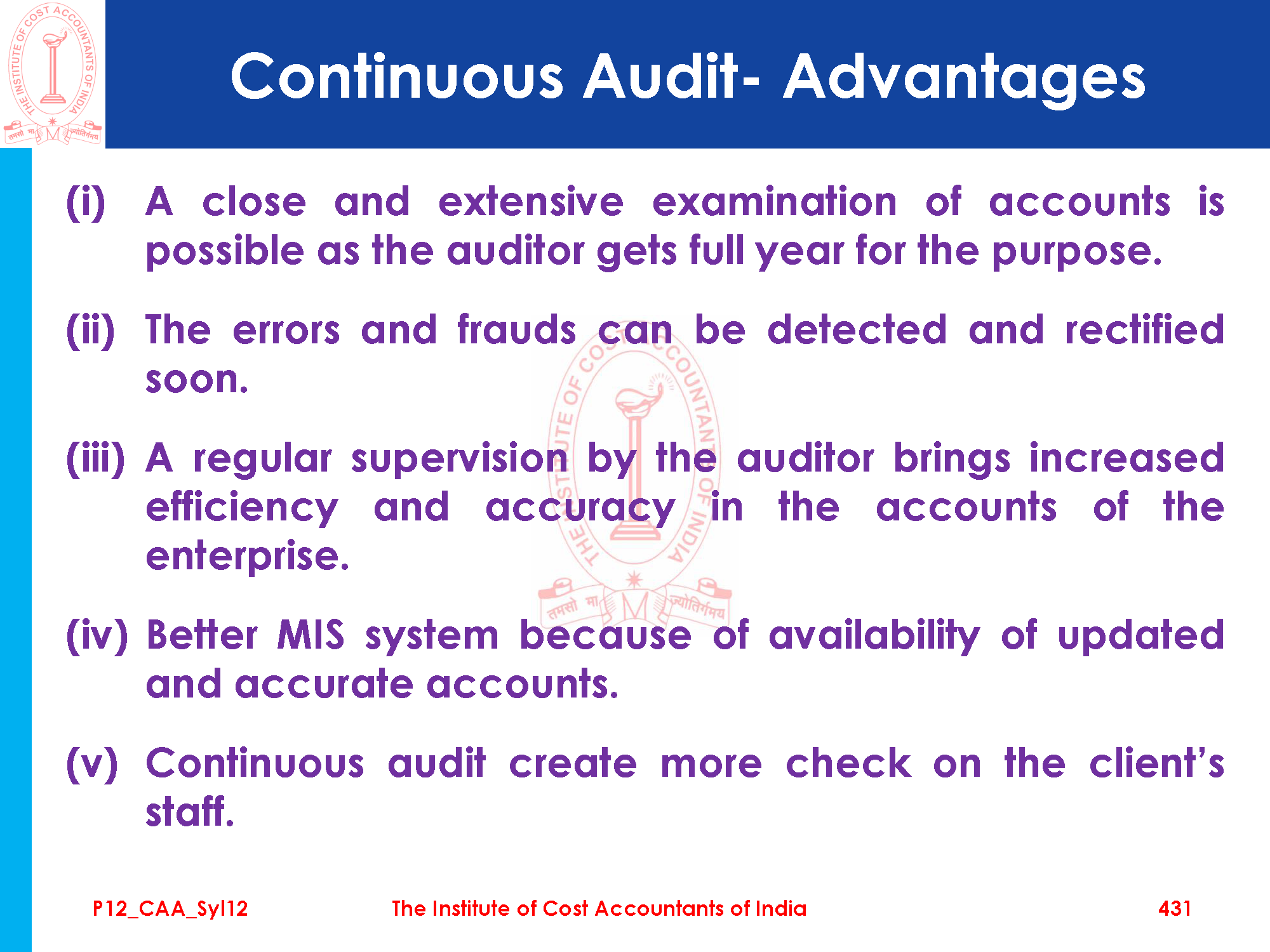 THE INSTITUTE OF COST ACCOUNTANTS OF INDIA
तमसो मा ज्योतिर्गमय

Continuous Audit- Advantages

(i) A close and extensive examination of accounts is possible as the auditor gets full year for the purpose.

(ii) The errors and frauds can be detected and rectified soon.

(iii) A regular supervision by the auditor brings increased efficiency and accuracy in the accounts of the enterprise.

(iv) Better MIS system because of availability of updated and accurate accounts.

(v) Continuous audit create more check on the client's staff.

THE INSTITUTE OF COST ACCOUNTANTS OF INDIA
तमसो मा ज्योतिर्गमय

P12_CAA_Syl12 The Institute of Cost Accountants of India 431